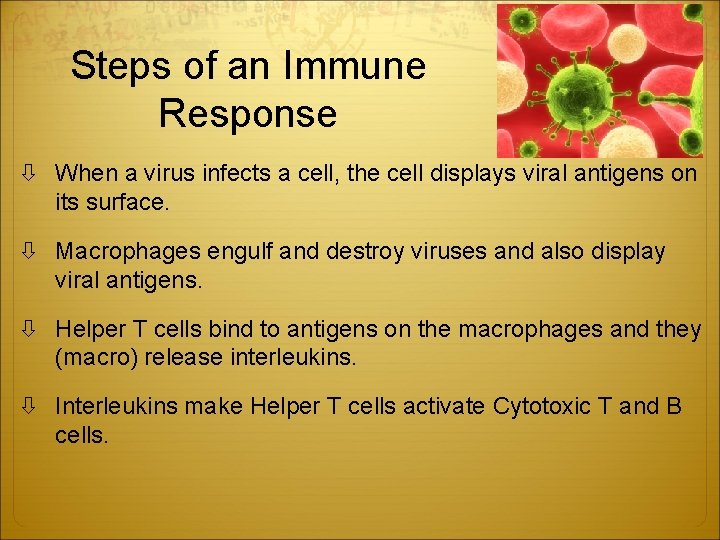 Steps of an Immune Response

⇩ When a virus infects a cell, the cell displays viral antigens on its surface.

⇩ Macrophages engulf and destroy viruses and also display viral antigens.

⇩ Helper T cells bind to antigens on the macrophages and they (macro) release interleukins.

⇩ Interleukins make Helper T cells activate Cytotoxic T and B cells.